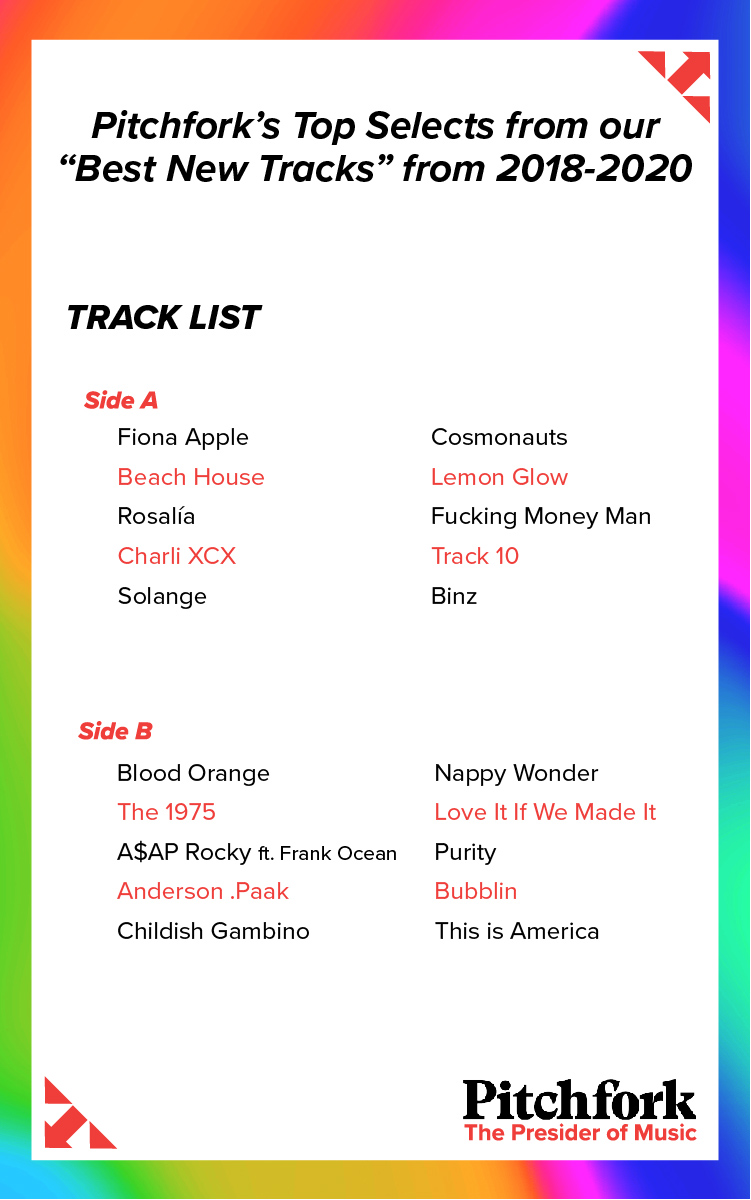 Pitchfork's Top Selects from our "Best New Tracks" from 2018-2020

TRACK LIST

Side A

| | |
|---|---|
| Fiona Apple | Cosmonauts |
| Beach House | Lemon Glow |
| Rosalía | Fucking Money Man |
| Charli XCX | Track 10 |
| Solange | Binz |

Side B

| | |
|---|---|
| Blood Orange | Nappy Wonder |
| The 1975 | Love It If We Made It |
| A$AP Rocky ft. Frank Ocean | Purity |
| Anderson .Paak | Bubblin |
| Childish Gambino | This is America |

Pitchfork
The Presider of Music